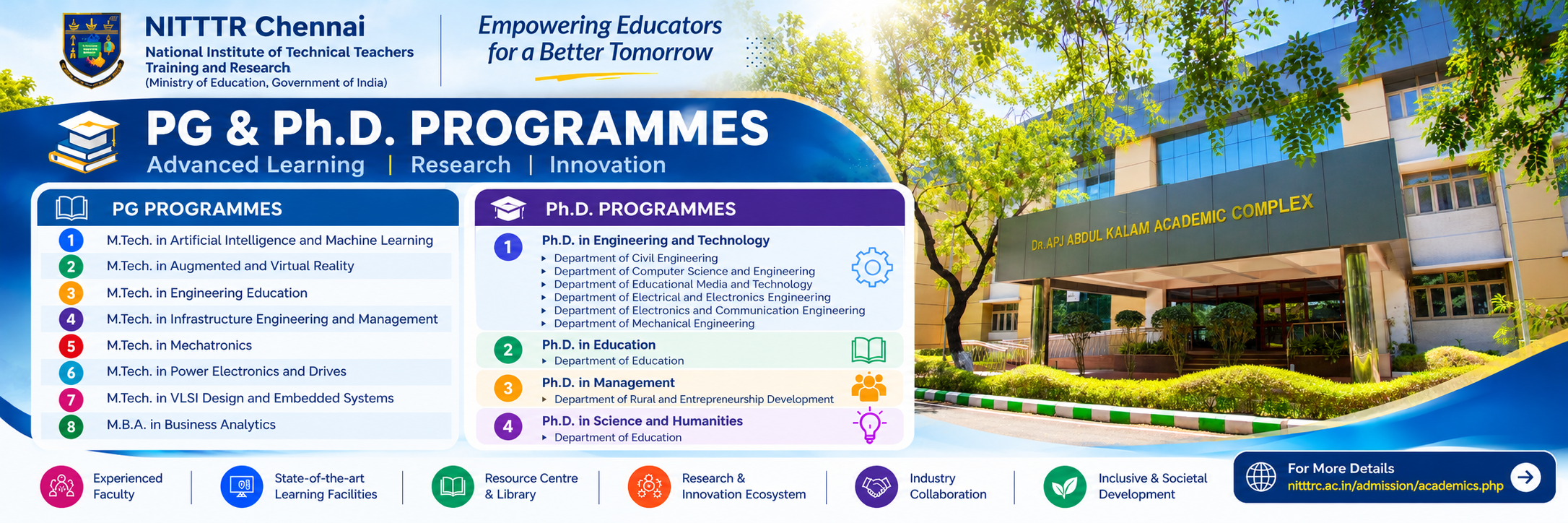 NITTTR Chennai
National Institute of Technical Teachers Training and Research
(Ministry of Education, Government of India)

Empowering Educators for a Better Tomorrow

PG & Ph.D. PROGRAMMES
Advanced Learning | Research | Innovation

PG PROGRAMMES
1 M.Tech. in Artificial Intelligence and Machine Learning
2 M.Tech. in Augmented and Virtual Reality
3 M.Tech. in Engineering Education
4 M.Tech. in Infrastructure Engineering and Management
5 M.Tech. in Mechatronics
6 M.Tech. in Power Electronics and Drives
7 M.Tech. in VLSI Design and Embedded Systems
8 M.B.A. in Business Analytics

Ph.D. PROGRAMMES
1 Ph.D. in Engineering and Technology
▸ Department of Civil Engineering
▸ Department of Computer Science and Engineering
▸ Department of Educational Media and Technology
▸ Department of Electrical and Electronics Engineering
▸ Department of Electronics and Communication Engineering
▸ Department of Mechanical Engineering
2 Ph.D. in Education
▸ Department of Education
3 Ph.D. in Management
▸ Department of Rural and Entrepreneurship Development
4 Ph.D. in Science and Humanities
▸ Department of Education

Dr.APJ ABDUL KALAM ACADEMIC COMPLEX

Experienced Faculty

State-of-the-art Learning Facilities

Resource Centre & Library

Research & Innovation Ecosystem

Industry Collaboration

Inclusive & Societal Development

For More Details
nitttrc.ac.in/admission/academics.php